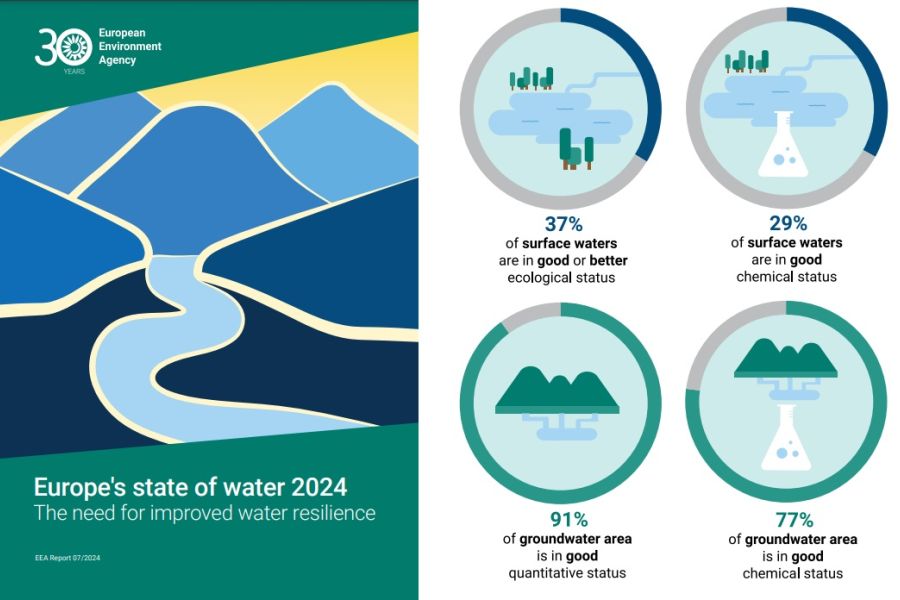 30 YEARS European Environment Agency

Europe's state of water 2024
The need for improved water resilience

EEA Report 07/2024

37%
of surface waters are in good or better ecological status

29%
of surface waters are in good chemical status

91%
of groundwater area is in good quantitative status

77%
of groundwater area is in good chemical status